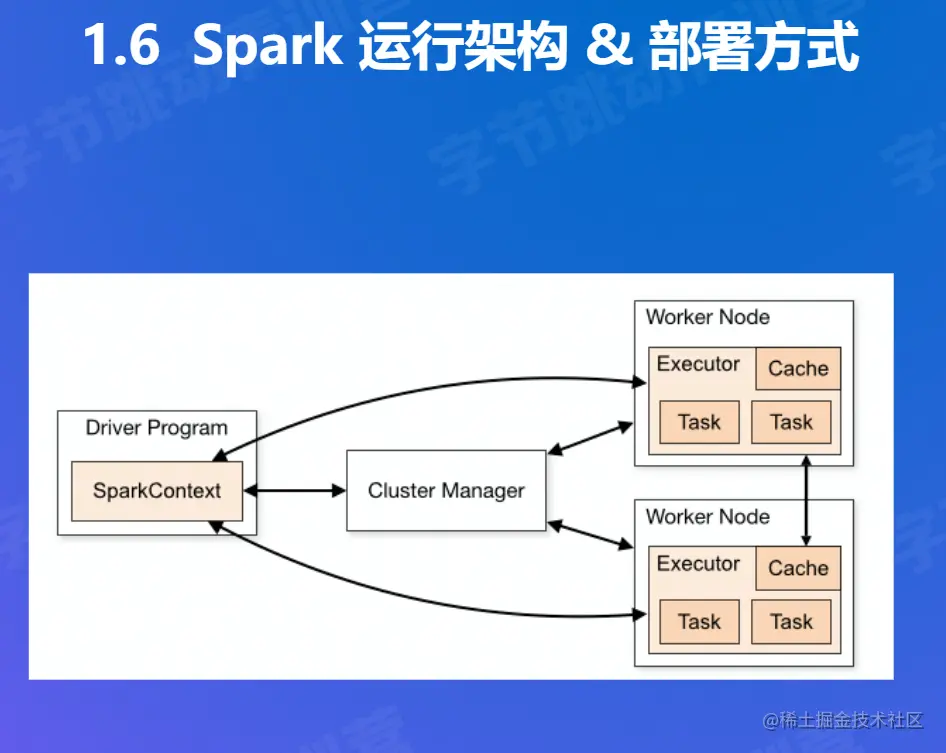 1.6 Spark 运行架构 & 部署方式

Driver Program

SparkContext

Cluster Manager

Worker Node

Executor

Cache

Task

Task

Worker Node

Executor

Cache

Task

Task

@稀土掘金技术社区